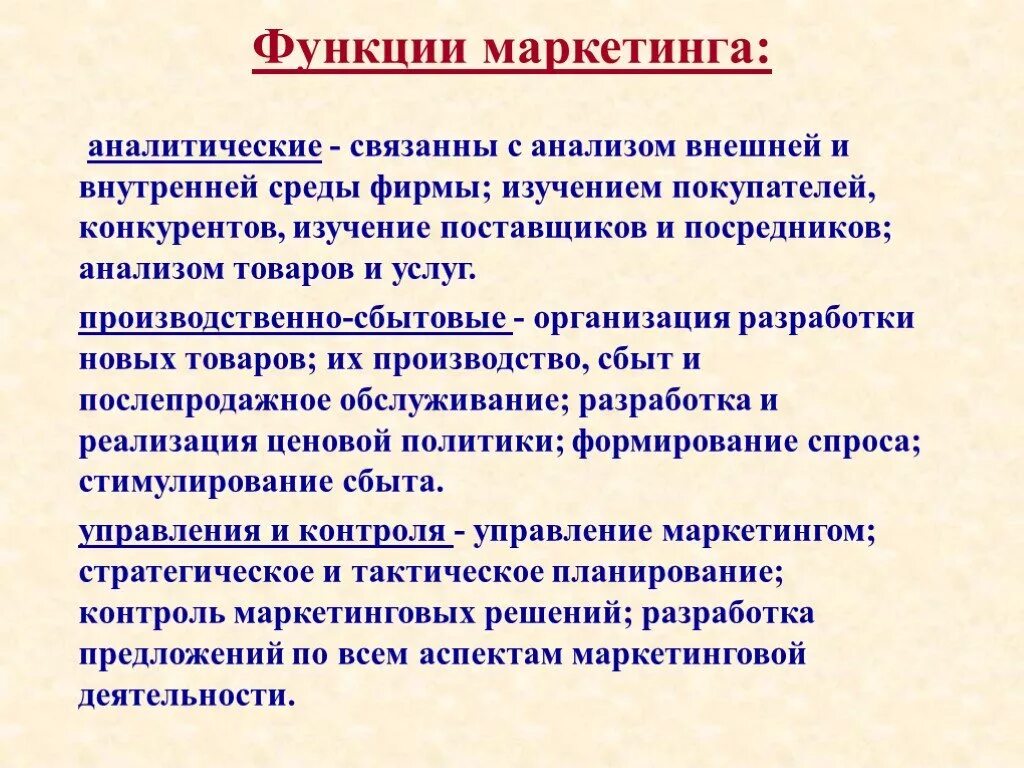 Функции маркетинга:

аналитические - связанны с анализом внешней и внутренней среды фирмы; изучением покупателей, конкурентов, изучение поставщиков и посредников; анализом товаров и услуг.

производственно-сбытовые - организация разработки новых товаров; их производство, сбыт и послепродажное обслуживание; разработка и реализация ценовой политики; формирование спроса; стимулирование сбыта.

управления и контроля - управление маркетингом; стратегическое и тактическое планирование; контроль маркетинговых решений; разработка предложений по всем аспектам маркетинговой деятельности.